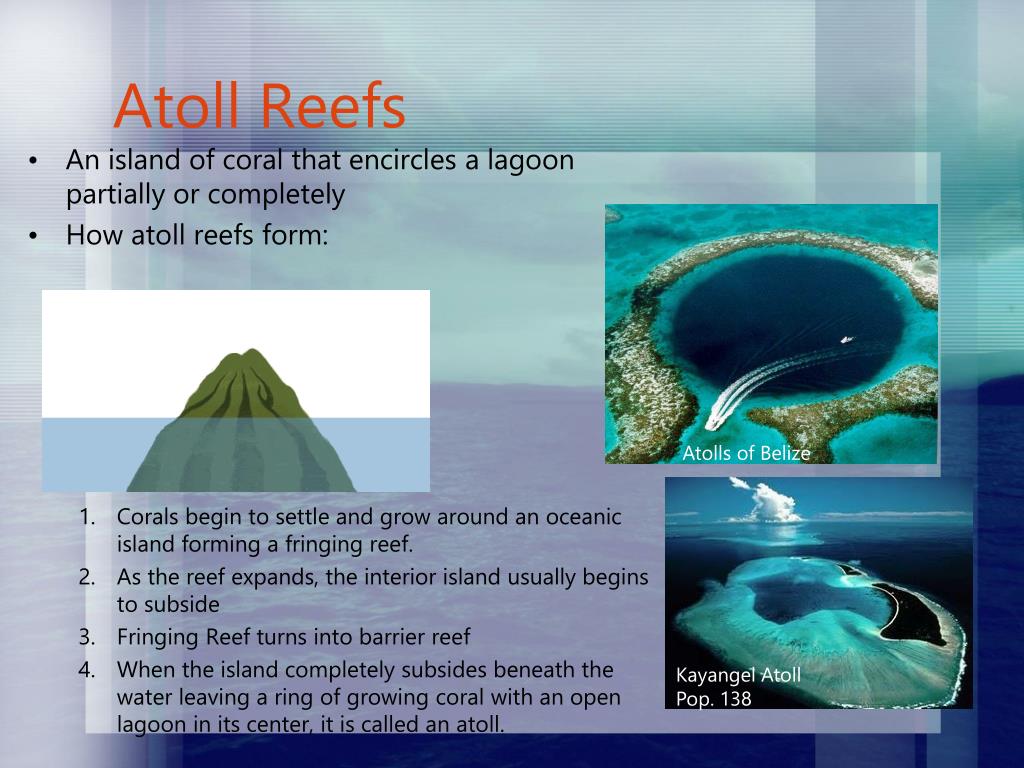 Atoll Reefs

• An island of coral that encircles a lagoon partially or completely
• How atoll reefs form:

Atolls of Belize

1. Corals begin to settle and grow around an oceanic island forming a fringing reef.
2. As the reef expands, the interior island usually begins to subside
3. Fringing Reef turns into barrier reef
4. When the island completely subsides beneath the water leaving a ring of growing coral with an open lagoon in its center, it is called an atoll.

Kayangel Atoll
Pop. 138